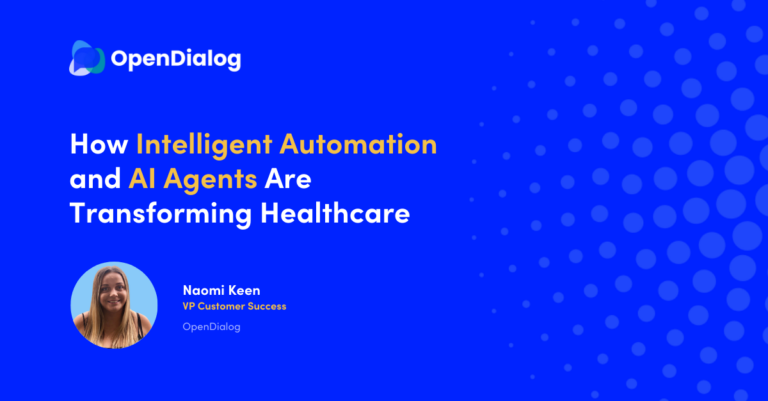 OpenDialog

How Intelligent Automation and AI Agents Are Transforming Healthcare

Naomi Keen
VP Customer Success
OpenDialog